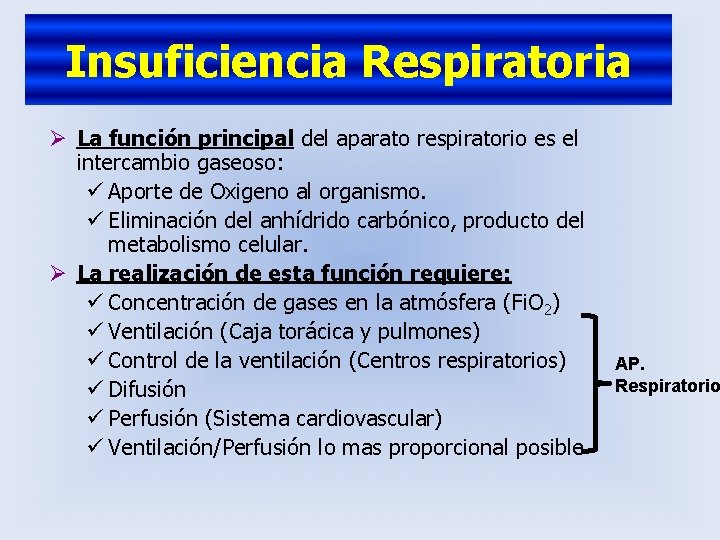 Insuficiencia Respiratoria

➢ La función principal del aparato respiratorio es el intercambio gaseoso:

✓ Aporte de Oxigeno al organismo.

✓ Eliminación del anhídrido carbónico, producto del metabolismo celular.

➢ La realización de esta función requiere:

✓ Concentración de gases en la atmósfera ($FiO_2$)

✓ Ventilación (Caja torácica y pulmones)

✓ Control de la ventilación (Centros respiratorios)

✓ Difusión

✓ Perfusión (Sistema cardiovascular)

✓ Ventilación/Perfusión lo mas proporcional posible

AP. Respiratorio